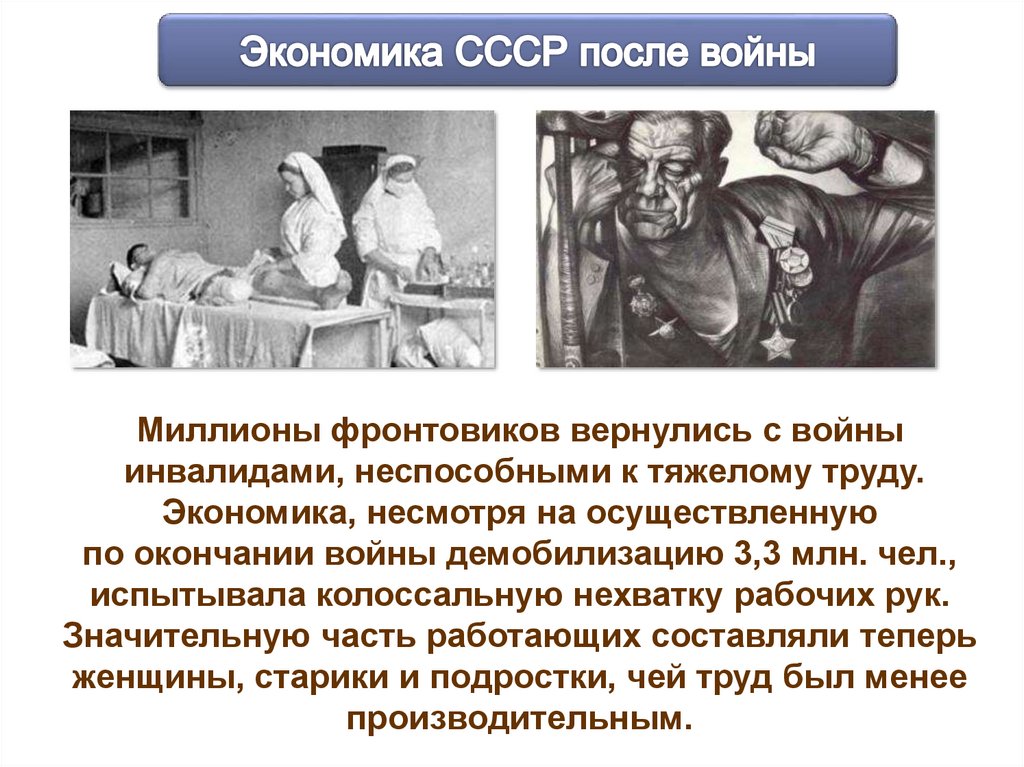 Экономика СССР после войны

Миллионы фронтовиков вернулись с войны инвалидами, неспособными к тяжелому труду. Экономика, несмотря на осуществленную по окончании войны демобилизацию 3,3 млн. чел., испытывала колоссальную нехватку рабочих рук. Значительную часть работающих составляли теперь женщины, старики и подростки, чей труд был менее производительным.